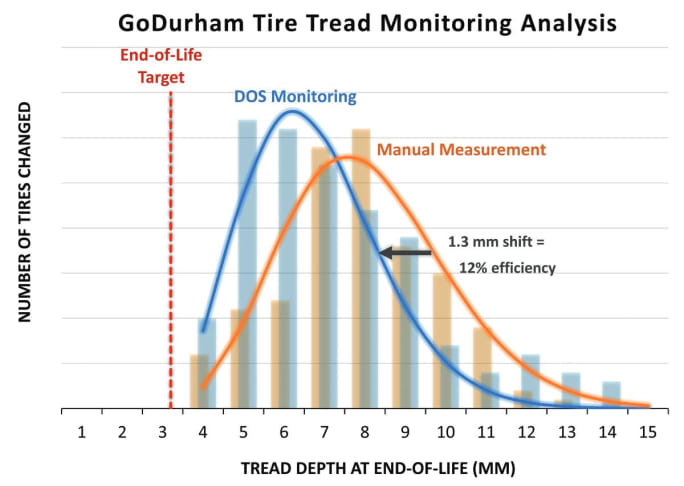 GoDurham Tire Tread Monitoring Analysis

End-of-Life Target

DOS Monitoring

Manual Measurement

1.3 mm shift = 12% efficiency

NUMBER OF TIRES CHANGED

1 2 3 4 5 6 7 8 9 10 11 12 13 14 15

TREAD DEPTH AT END-OF-LIFE (MM)